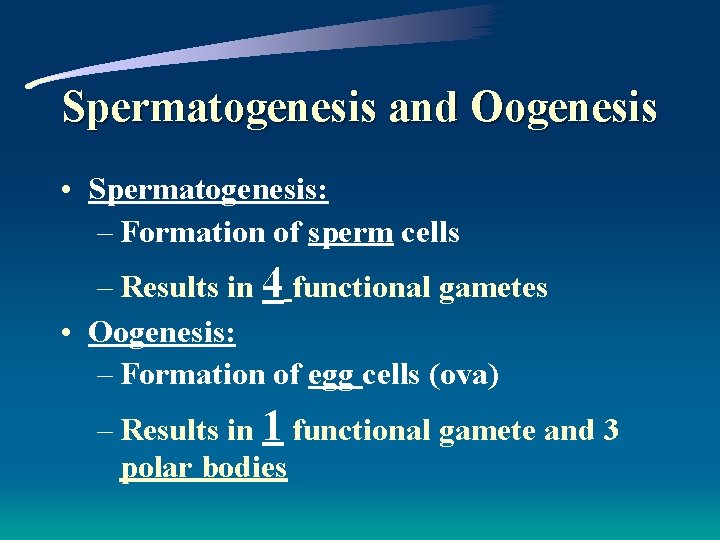 Spermatogenesis and Oogenesis

• Spermatogenesis:
– Formation of sperm cells
– Results in 4 functional gametes

• Oogenesis:
– Formation of egg cells (ova)
– Results in 1 functional gamete and 3 polar bodies